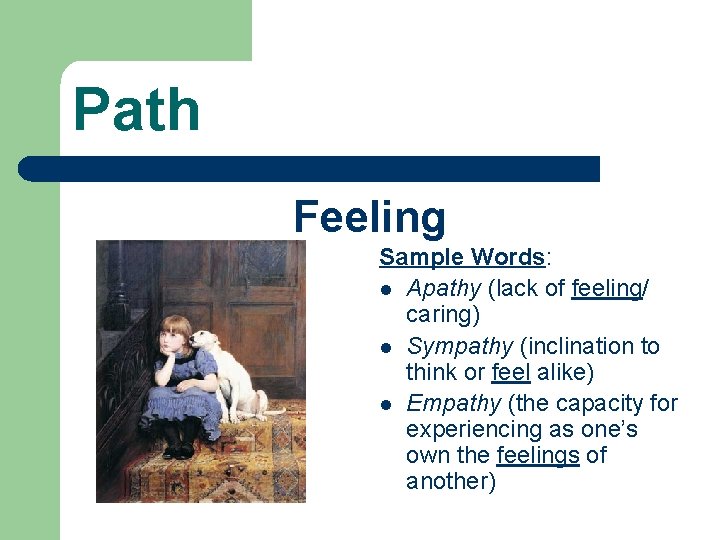 Path

Feeling

Sample Words:

- Apathy (lack of feeling/ caring)
- Sympathy (inclination to think or feel alike)
- Empathy (the capacity for experiencing as one's own the feelings of another)